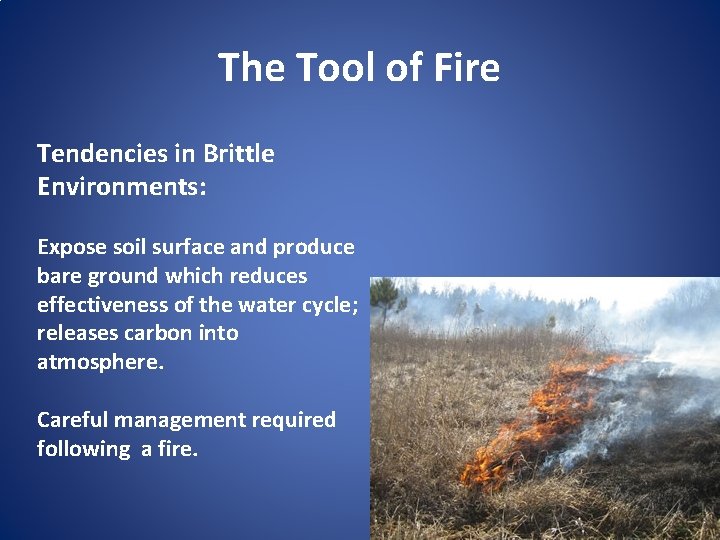 The Tool of Fire

Tendencies in Brittle Environments:

Expose soil surface and produce bare ground which reduces effectiveness of the water cycle; releases carbon into atmosphere.

Careful management required following a fire.